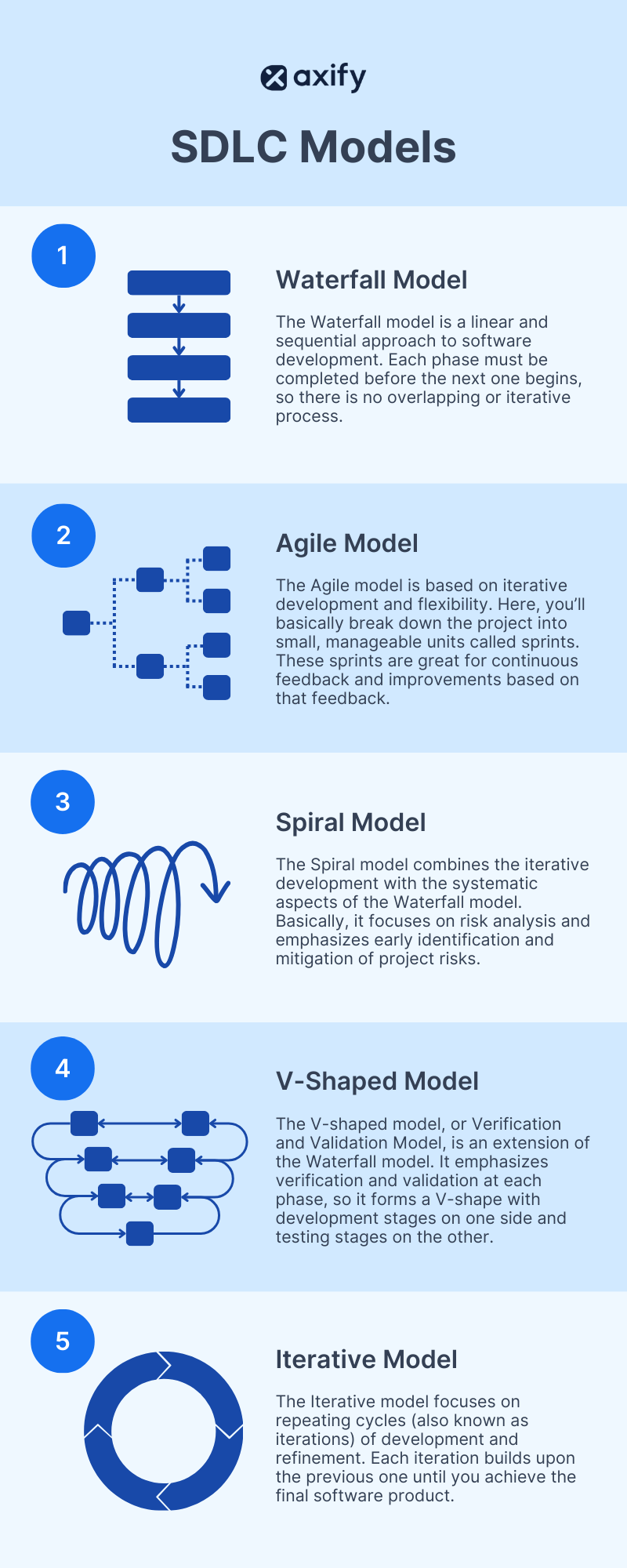 axify

SDLC Models

1

Waterfall Model

The Waterfall model is a linear and sequential approach to software development. Each phase must be completed before the next one begins, so there is no overlapping or iterative process.

2

Agile Model

The Agile model is based on iterative development and flexibility. Here, you'll basically break down the project into small, manageable units called sprints. These sprints are great for continuous feedback and improvements based on that feedback.

3

Spiral Model

The Spiral model combines the iterative development with the systematic aspects of the Waterfall model. Basically, it focuses on risk analysis and emphasizes early identification and mitigation of project risks.

4

V-Shaped Model

The V-shaped model, or Verification and Validation Model, is an extension of the Waterfall model. It emphasizes verification and validation at each phase, so it forms a V-shape with development stages on one side and testing stages on the other.

5

Iterative Model

The Iterative model focuses on repeating cycles (also known as iterations) of development and refinement. Each iteration builds upon the previous one until you achieve the final software product.